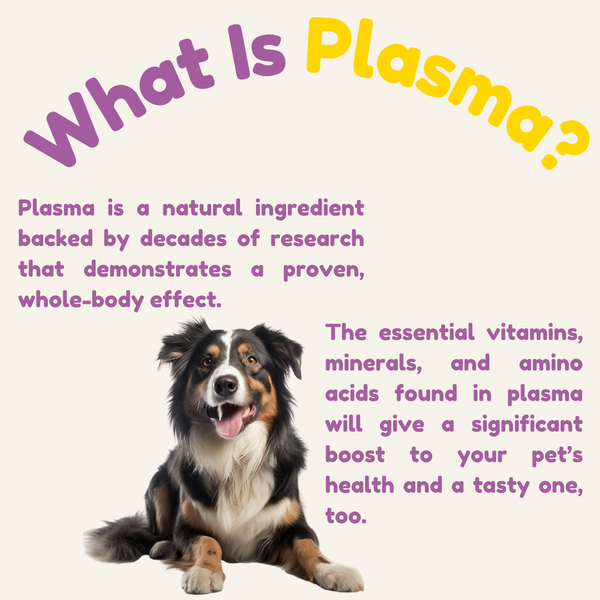 What Is Plasma?

Plasma is a natural ingredient backed by decades of research that demonstrates a proven, whole-body effect.

The essential vitamins, minerals, and amino acids found in plasma will give a significant boost to your pet's health and a tasty one, too.